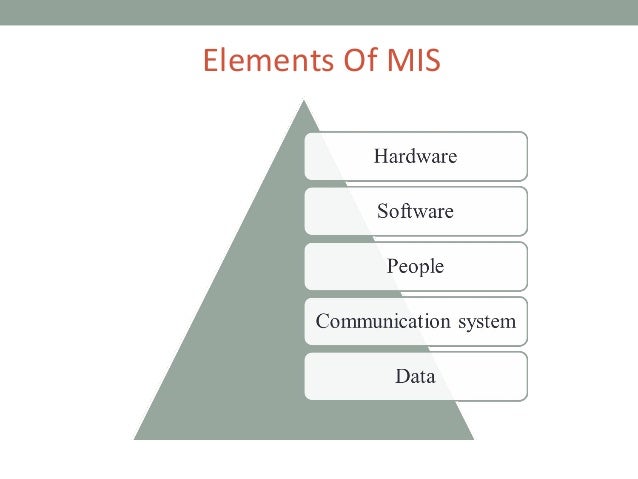 Elements Of MIS

Hardware

Software

People

Communication system

Data